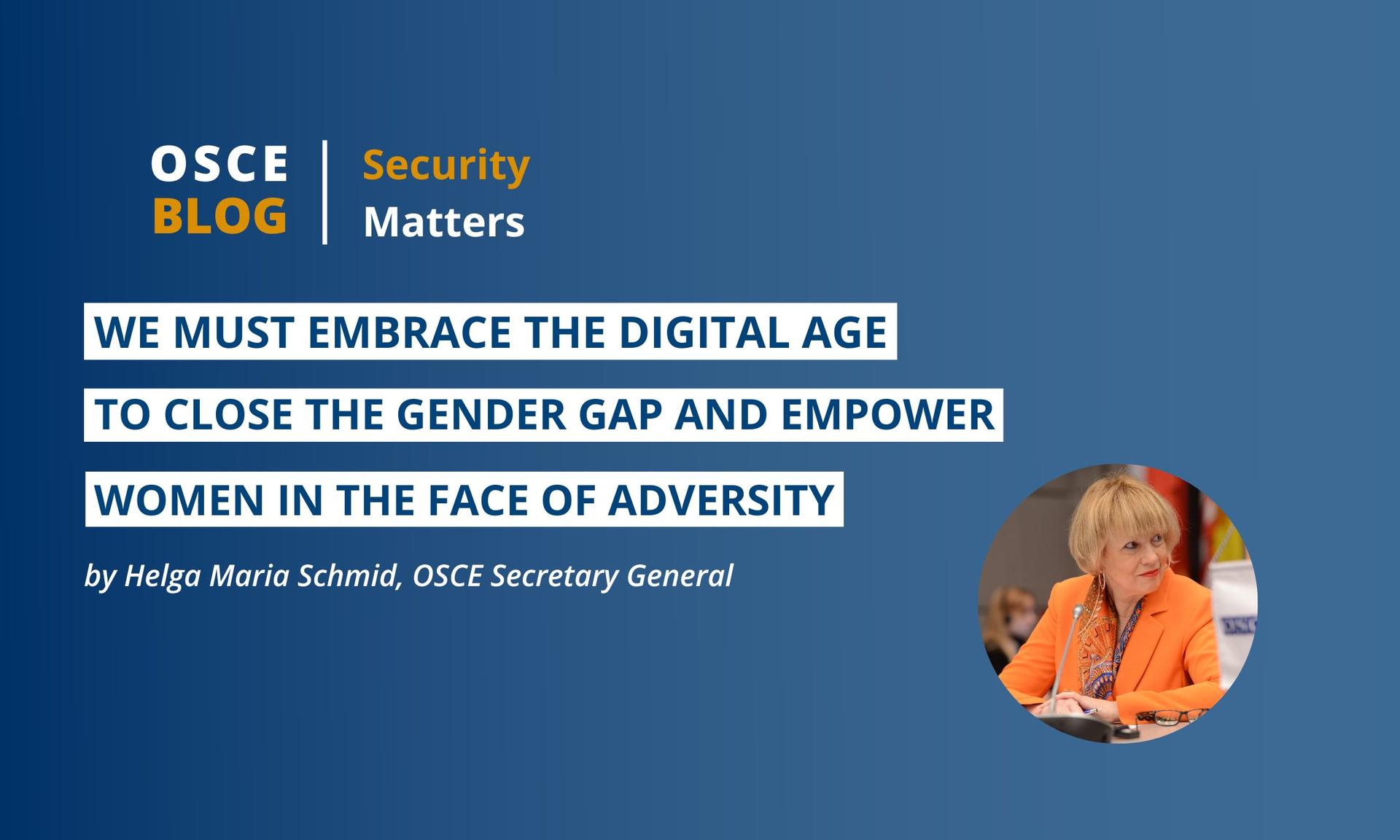 OSCE
BLOG

Security
Matters

WE MUST EMBRACE THE DIGITAL AGE
TO CLOSE THE GENDER GAP AND EMPOWER
WOMEN IN THE FACE OF ADVERSITY

by Helga Maria Schmid, OSCE Secretary General